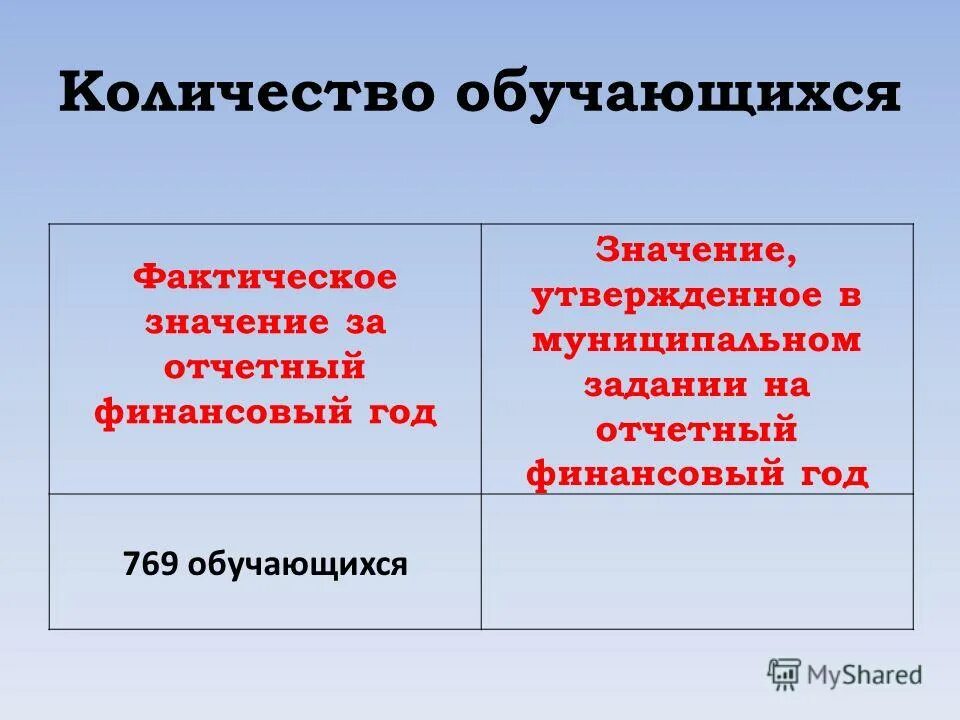 Количество обучающихся

| Фактическое значение за отчетный финансовый год | Значение, утвержденное в муниципальном задании на отчетный финансовый год |
|---|---|
| 769 обучающихся | |

MyShared